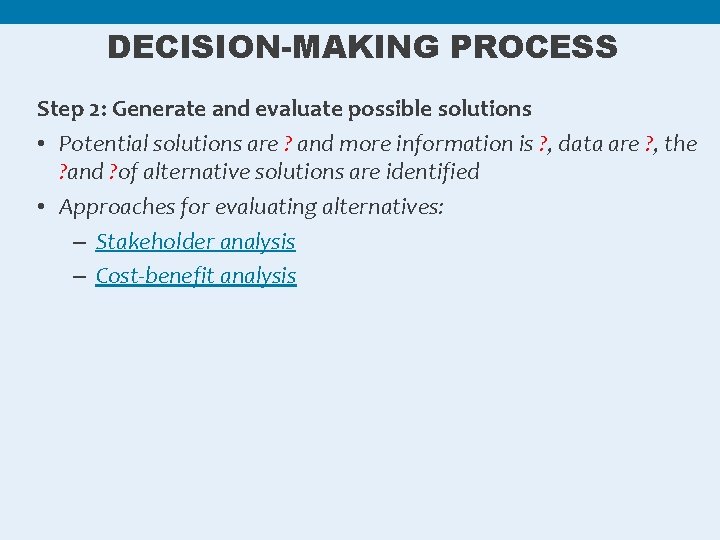 DECISION-MAKING PROCESS

Step 2: Generate and evaluate possible solutions

• Potential solutions are ? and more information is ?, data are ?, the ?and ?of alternative solutions are identified

• Approaches for evaluating alternatives:

– Stakeholder analysis

– Cost-benefit analysis